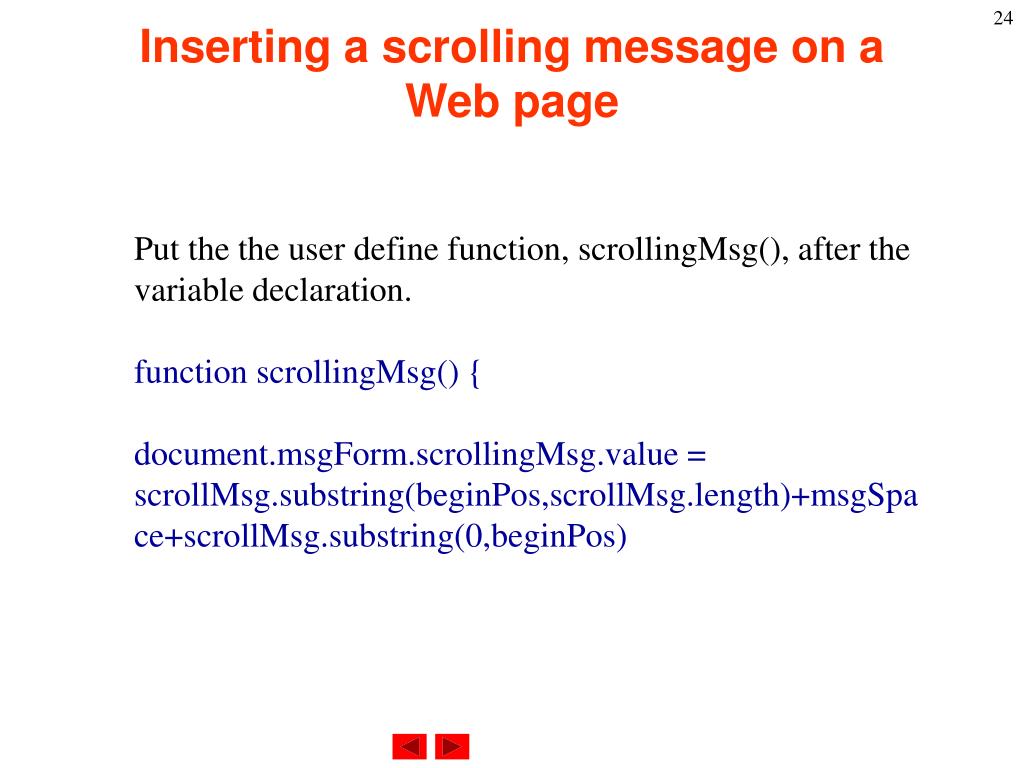 24

Inserting a scrolling message on a Web page

Put the the user define function, scrollingMsg(), after the variable declaration.

function scrollingMsg() {

document.msgForm.scrollingMsg.value = scrollMsg.substring(beginPos,scrollMsg.length)+msgSpace+scrollMsg.substring(0,beginPos)